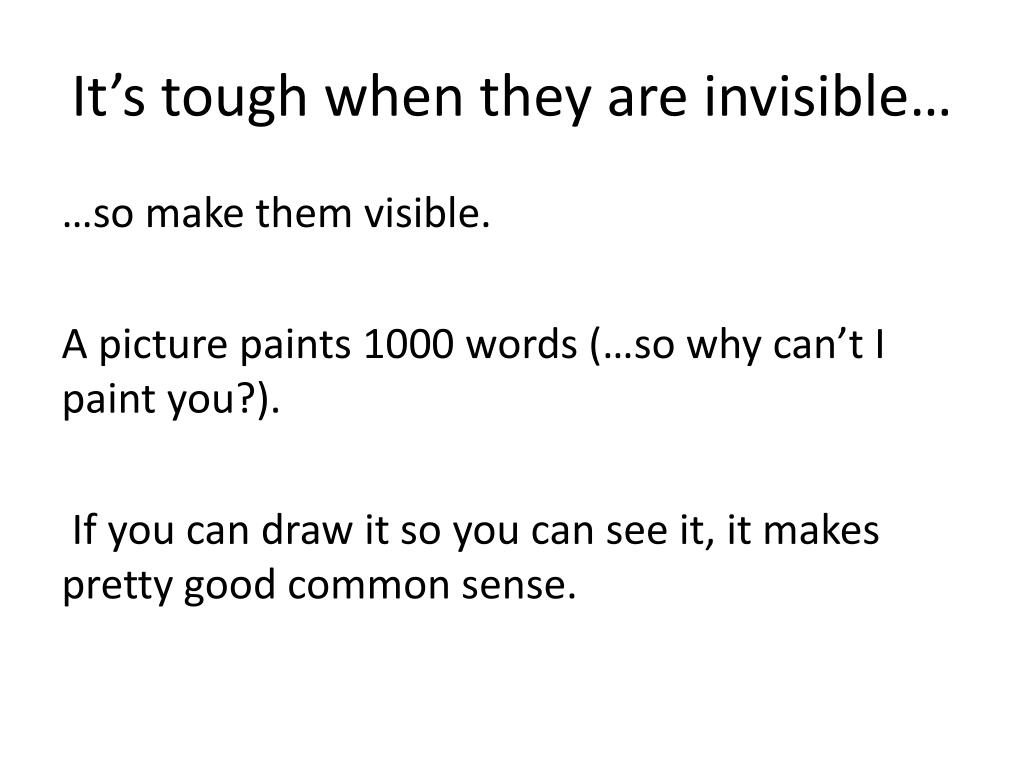 It’s tough when they are invisible…

…so make them visible.

A picture paints 1000 words (…so why can’t I paint you?).

If you can draw it so you can see it, it makes pretty good common sense.